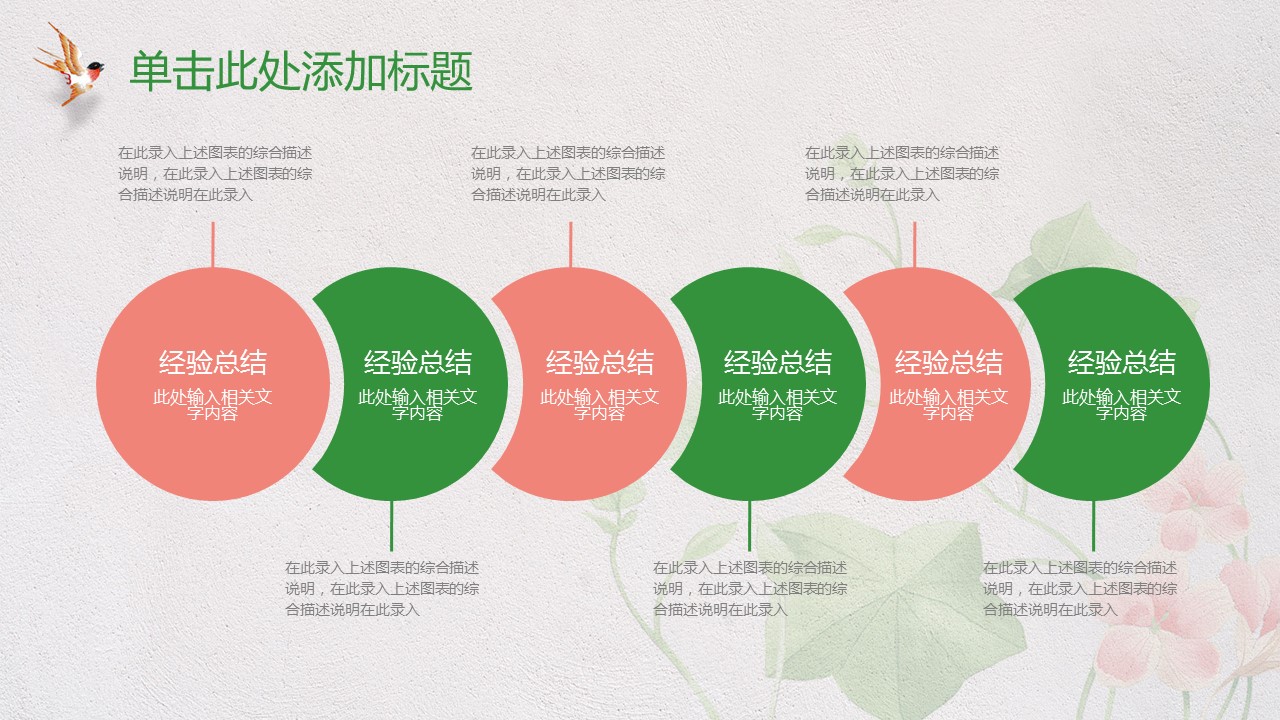 单击此处添加标题

在此录入上述图表的综合描述说明，在此录入上述图表的综合描述说明在此录入

在此录入上述图表的综合描述说明，在此录入上述图表的综合描述说明在此录入

在此录入上述图表的综合描述说明，在此录入上述图表的综合描述说明在此录入

经验总结
此处输入相关文字内容

经验总结
此处输入相关文字内容

经验总结
此处输入相关文字内容

经验总结
此处输入相关文字内容

经验总结
此处输入相关文字内容

经验总结
此处输入相关文字内容

在此录入上述图表的综合描述说明，在此录入上述图表的综合描述说明在此录入

在此录入上述图表的综合描述说明，在此录入上述图表的综合描述说明在此录入

在此录入上述图表的综合描述说明，在此录入上述图表的综合描述说明在此录入